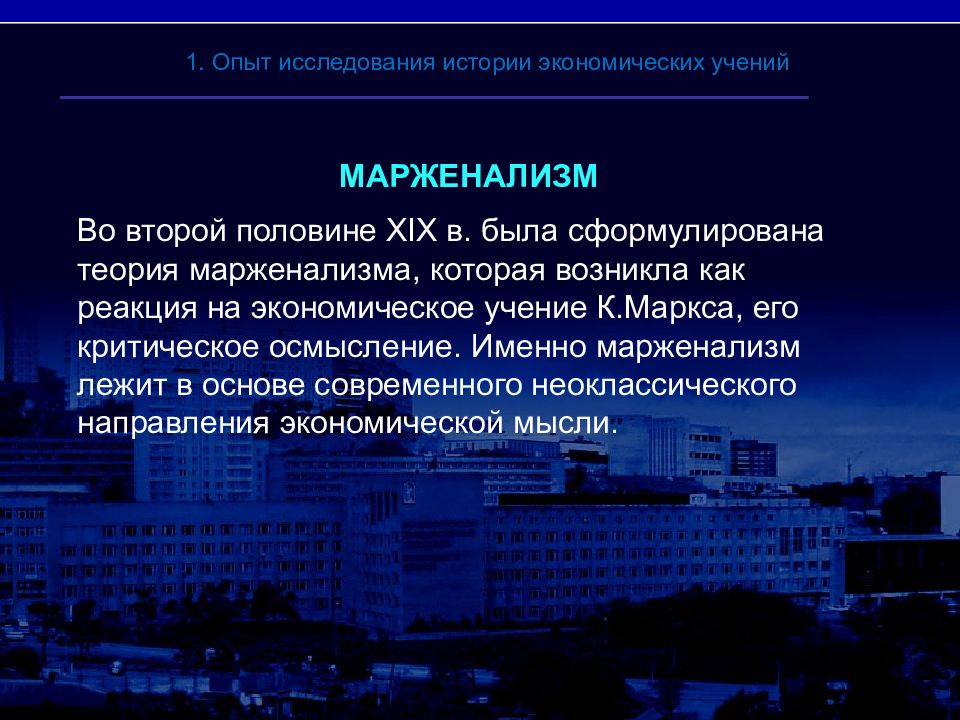 1. Опыт исследования истории экономических учений

МАРЖЕНАЛИЗМ

Во второй половине XIX в. была сформулирована теория марженализма, которая возникла как реакция на экономическое учение К.Маркса, его критическое осмысление. Именно марженализм лежит в основе современного неоклассического направления экономической мысли.